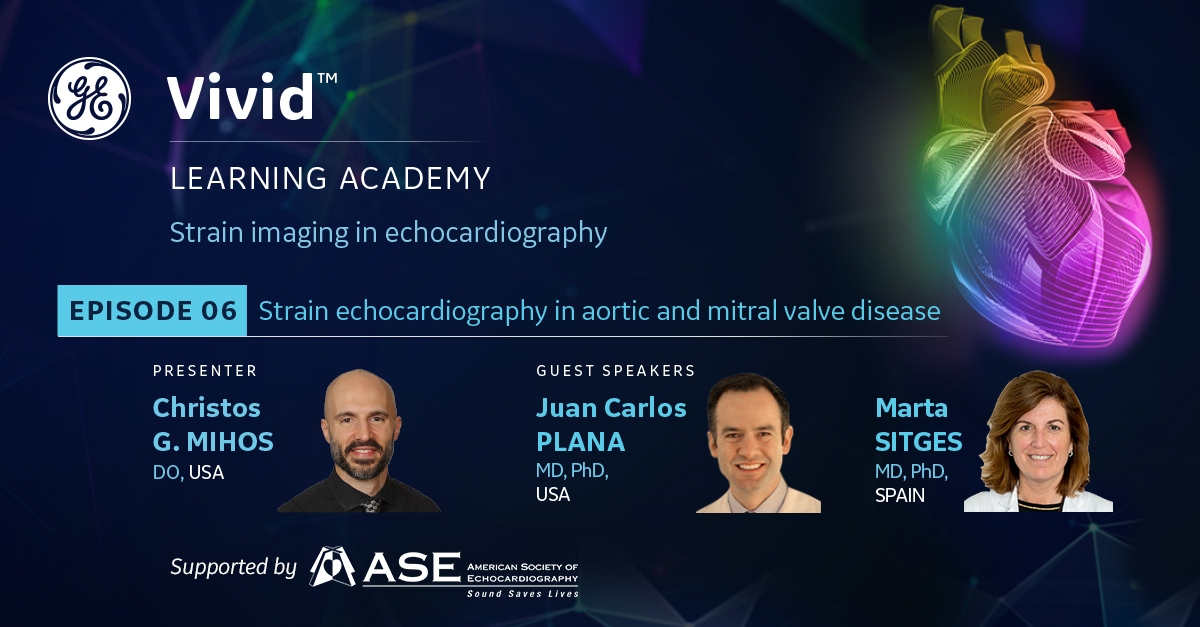 GE

Vivid™

LEARNING ACADEMY

Strain imaging in echocardiography

EPISODE 06 Strain echocardiography in aortic and mitral valve disease

PRESENTER
Christos G. MIHOS
DO, USA

GUEST SPEAKERS
Juan Carlos PLANA
MD, PhD, USA

Marta SITGES
MD, PhD, SPAIN

Supported by ASE AMERICAN SOCIETY OF ECHOCARDIOGRAPHY Sound Saves Lives